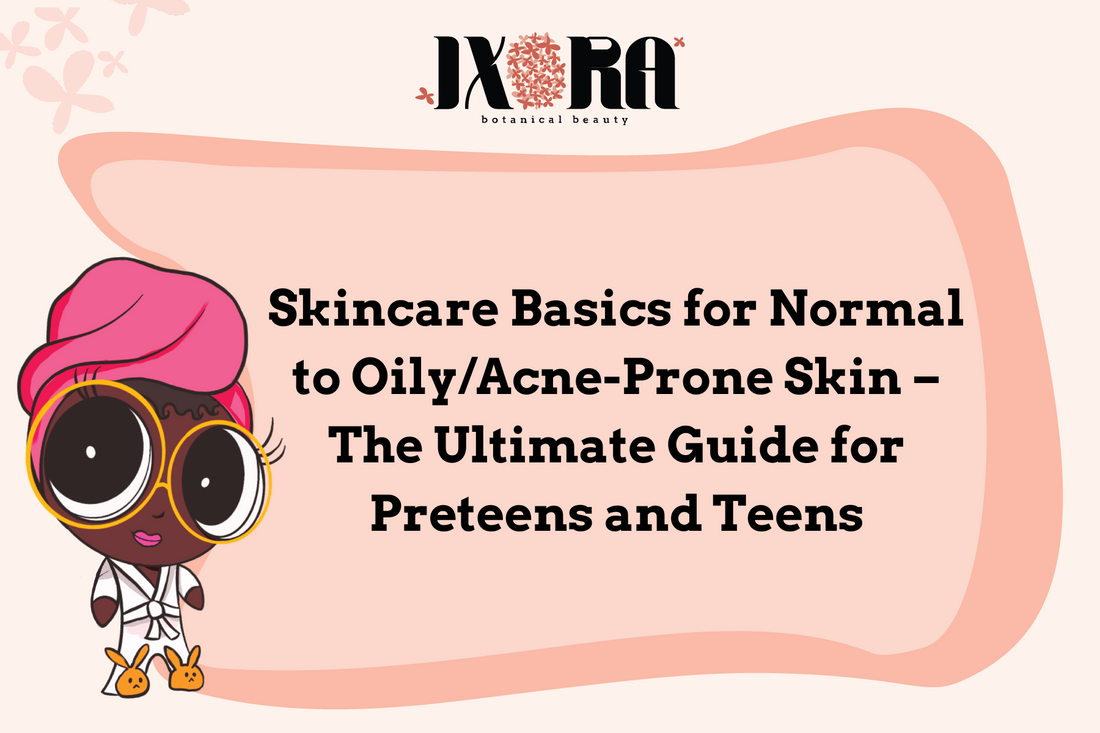 IXORA
botanical beauty

Skincare Basics for Normal to Oily/Acne-Prone Skin – The Ultimate Guide for Preteens and Teens